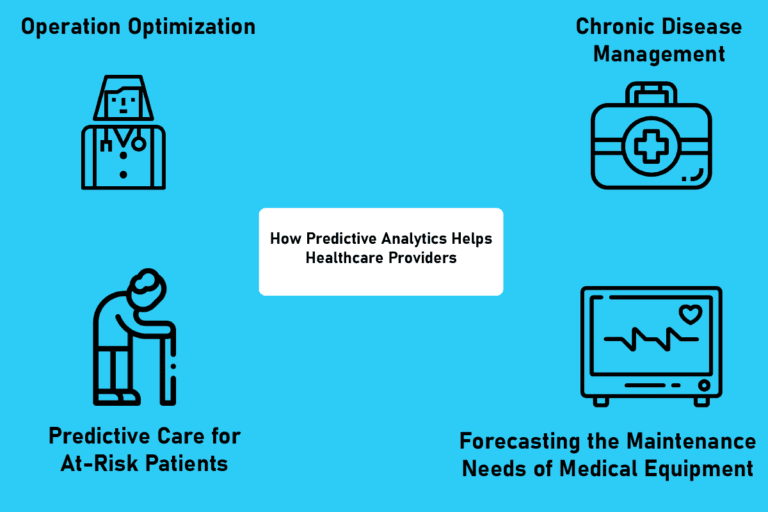 Operation Optimization

Chronic Disease Management

How Predictive Analytics Helps Healthcare Providers

Predictive Care for At-Risk Patients

Forecasting the Maintenance Needs of Medical Equipment